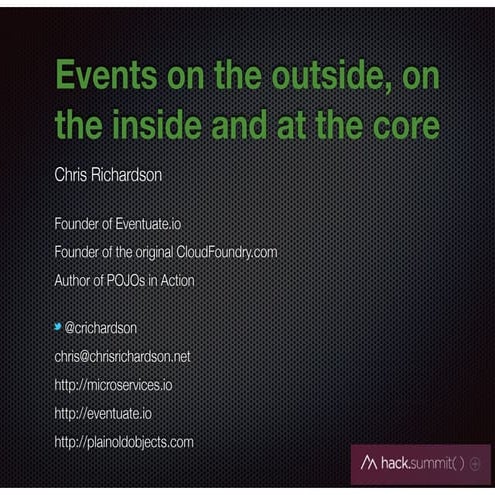 Events on the outside, on the inside and at the core

Chris Richardson

Founder of Eventuate.io
Founder of the original CloudFoundry.com
Author of POJOs in Action

@crichardson
chris@chrisrichardson.net
http://microservices.io
http://eventuate.io
http://plainoldobjects.com

hack.summit( )